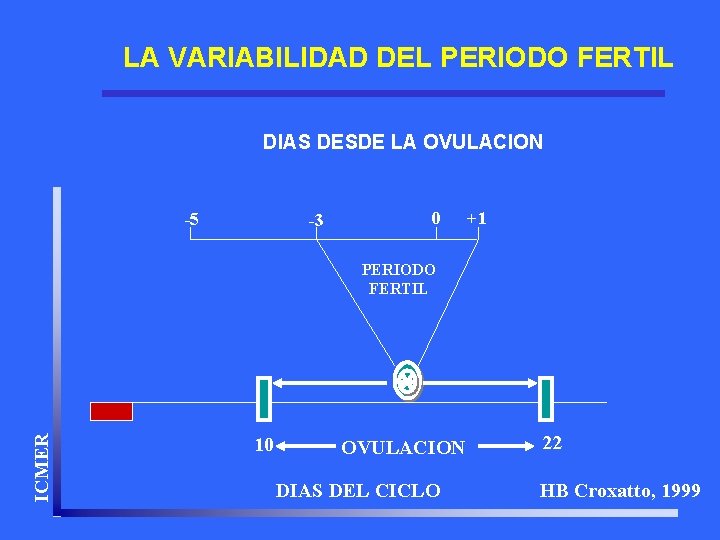 LA VARIABILIDAD DEL PERIODO FERTIL

DIAS DESDE LA OVULACION

-5 -3 0 +1

PERIODO FERTIL

10 OVULACION 22

DIAS DEL CICLO

HB Croxatto, 1999

ICMER